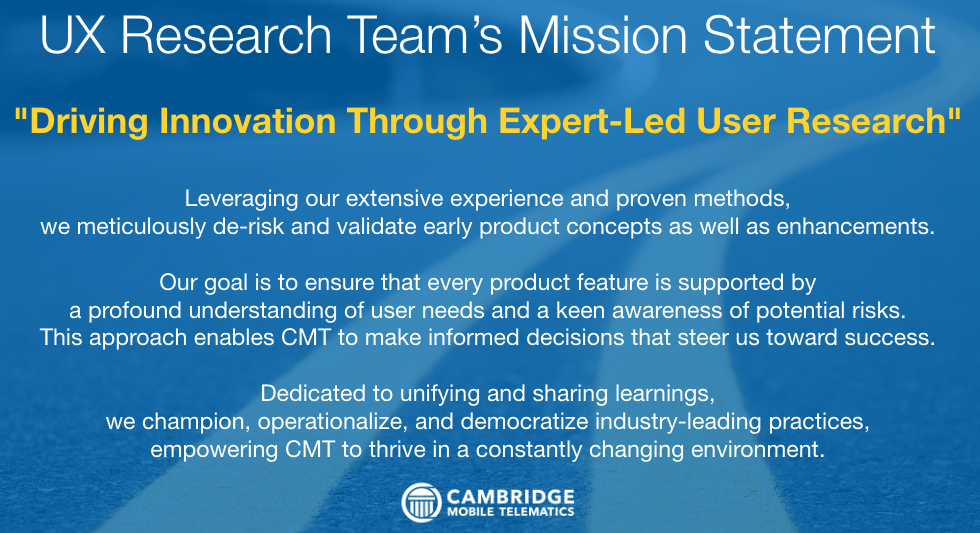 UX Research Team's Mission Statement

"Driving Innovation Through Expert-Led User Research"

Leveraging our extensive experience and proven methods, we meticulously de-risk and validate early product concepts as well as enhancements.

Our goal is to ensure that every product feature is supported by a profound understanding of user needs and a keen awareness of potential risks. This approach enables CMT to make informed decisions that steer us toward success.

Dedicated to unifying and sharing learnings, we champion, operationalize, and democratize industry-leading practices, empowering CMT to thrive in a constantly changing environment.

CAMBRIDGE
MOBILE TELEMATICS